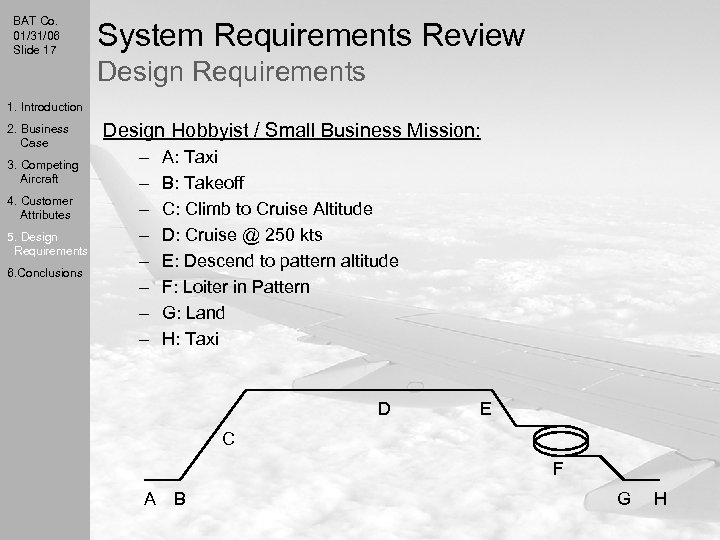 BAT Co.
01/31/08
Slide 17

1. Introduction
2. Business Case
3. Competing Aircraft
4. Customer Attributes
5. Design Requirements
6.Conclusions

System Requirements Review
Design Requirements

Design Hobbyist / Small Business Mission:
– A: Taxi
– B: Takeoff
– C: Climb to Cruise Altitude
– D: Cruise @ 250 kts
– E: Descend to pattern altitude
– F: Loiter in Pattern
– G: Land
– H: Taxi

D E
C
F
A B G H